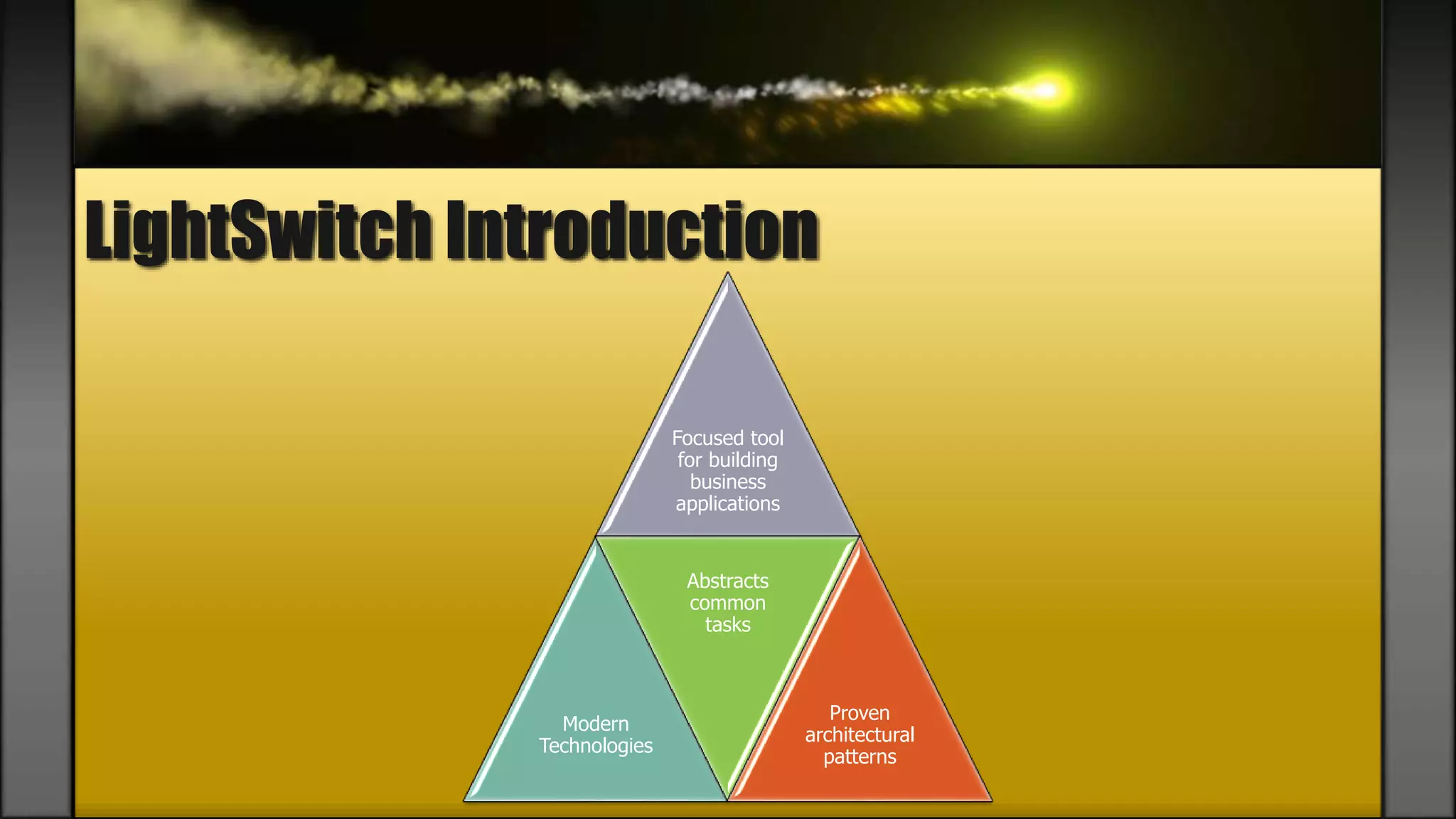 LightSwitch Introduction

Focused tool for building business applications

Abstracts common tasks

Modern Technologies

Proven architectural patterns